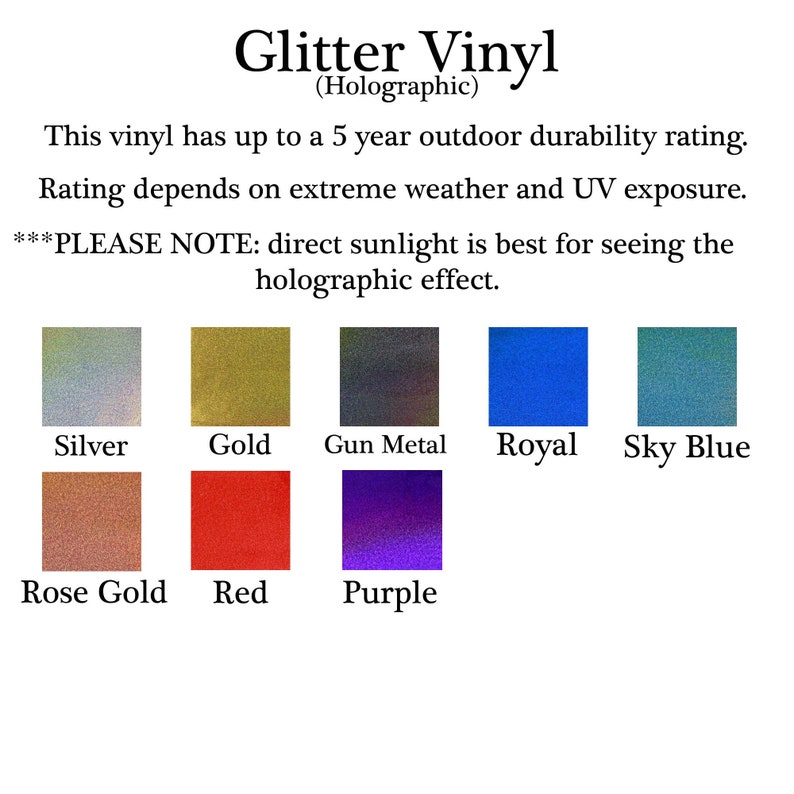 Glitter Vinyl
(Holographic)

This vinyl has up to a 5 year outdoor durability rating.

Rating depends on extreme weather and UV exposure.

***PLEASE NOTE: direct sunlight is best for seeing the holographic effect.

Silver Gold Gun Metal Royal Sky Blue

Rose Gold Red Purple